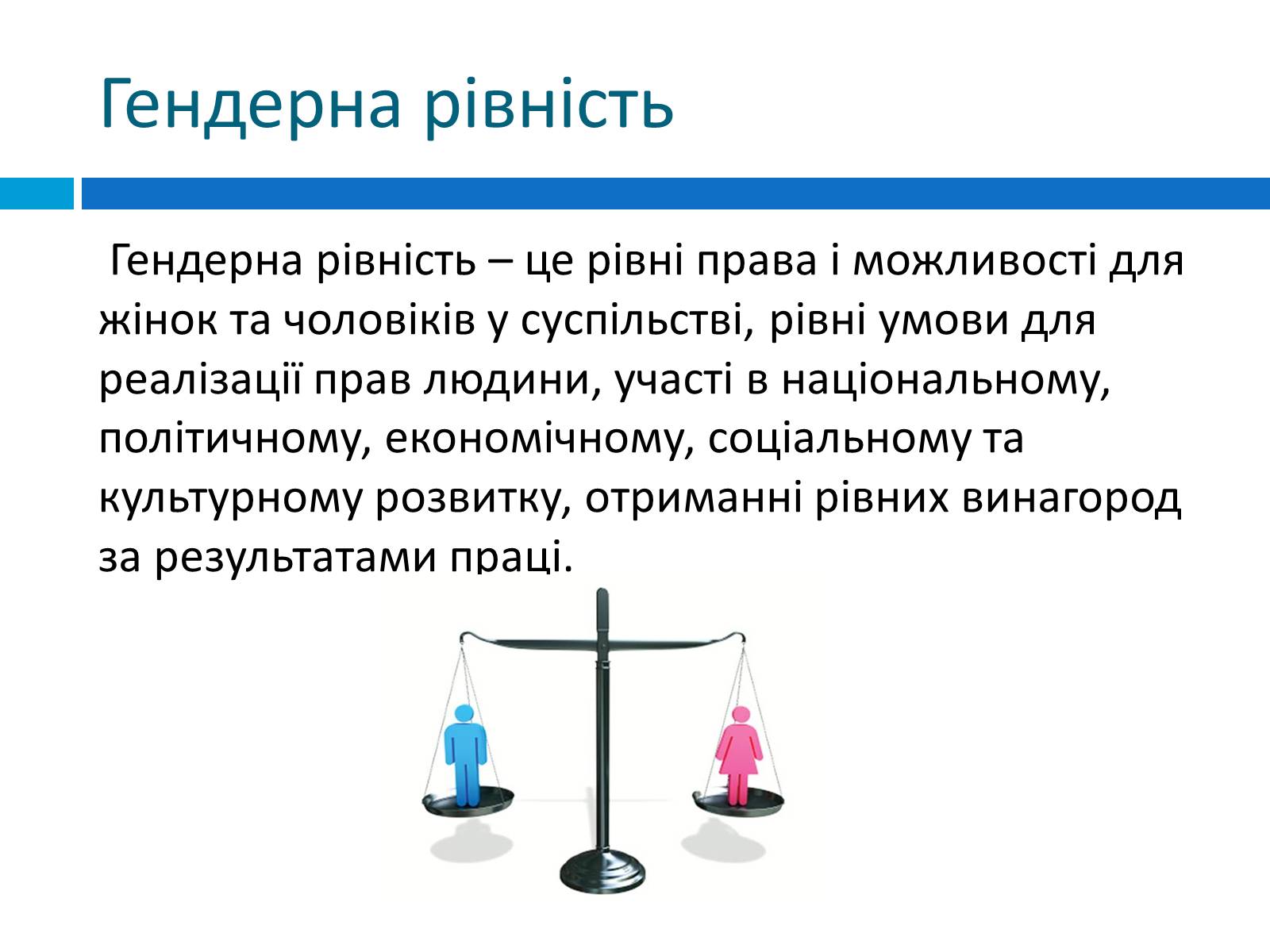 Гендерна рівність

Гендерна рівність – це рівні права і можливості для жінок та чоловіків у суспільстві, рівні умови для реалізації прав людини, участі в національному, політичному, економічному, соціальному та культурному розвитку, отриманні рівних винагород за результатами праці.